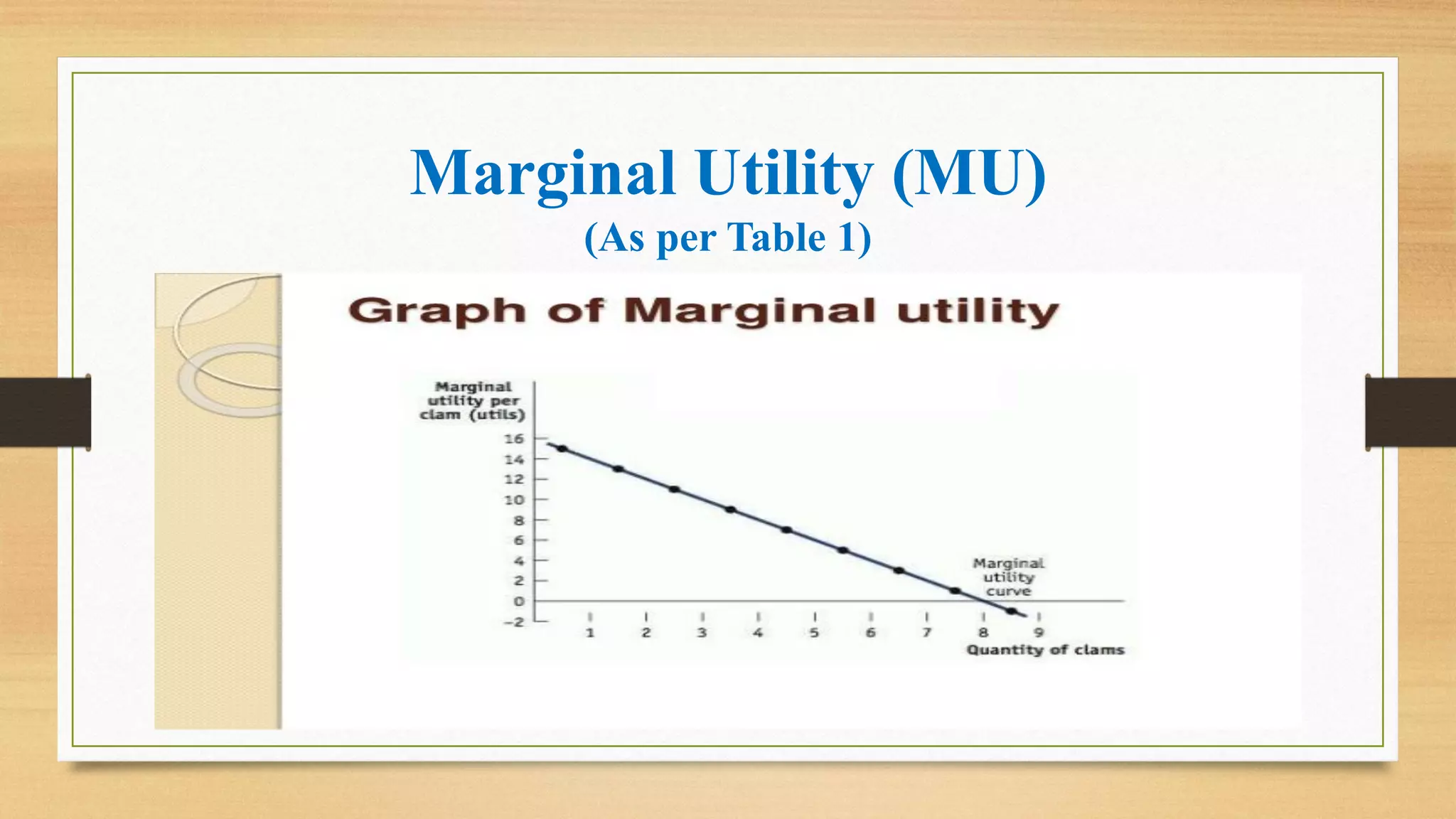 Marginal Utility (MU)
(As per Table 1)

Graph of Marginal utility

Marginal utility per clam (utils)

16
14
12
10
8
6
4
2
0
−2

1 2 3 4 5 6 7 8 9

Quantity of clams

Marginal utility curve